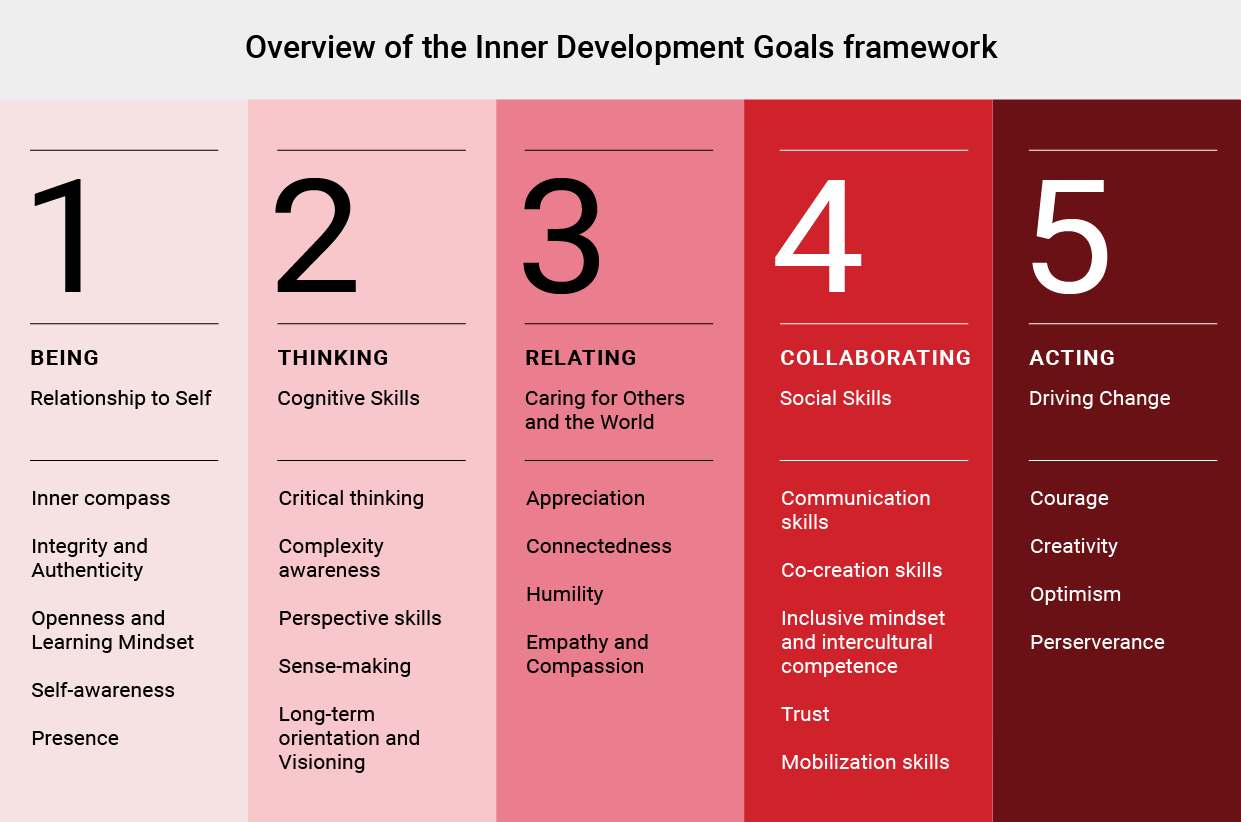 Overview of the Inner Development Goals framework

1

BEING

Relationship to Self

Inner compass

Integrity and Authenticity

Openness and Learning Mindset

Self-awareness

Presence

2

THINKING

Cognitive Skills

Critical thinking

Complexity awareness

Perspective skills

Sense-making

Long-term orientation and Visioning

3

RELATING

Caring for Others and the World

Appreciation

Connectedness

Humility

Empathy and Compassion

4

COLLABORATING

Social Skills

Communication skills

Co-creation skills

Inclusive mindset and intercultural competence

Trust

Mobilization skills

5

ACTING

Driving Change

Courage

Creativity

Optimism

Perserverance